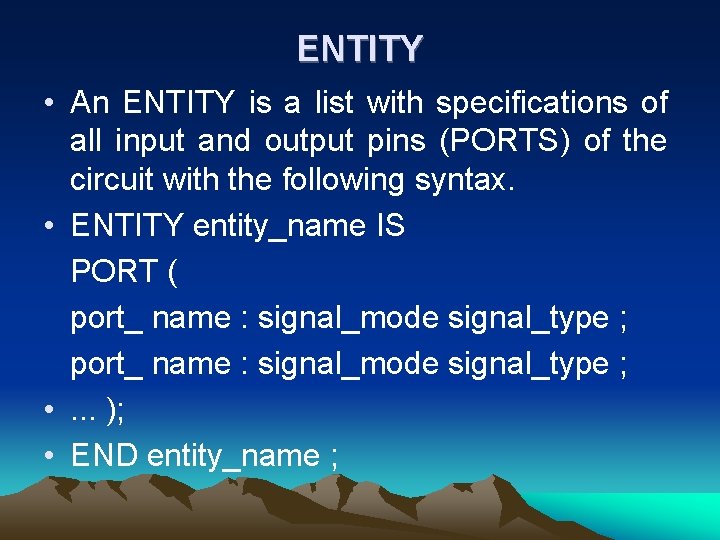 ENTITY

• An ENTITY is a list with specifications of all input and output pins (PORTS) of the circuit with the following syntax.

• ENTITY entity_name IS

PORT (

port_ name : signal_mode signal_type ;

port_ name : signal_mode signal_type ;

• ... );

• END entity_name ;